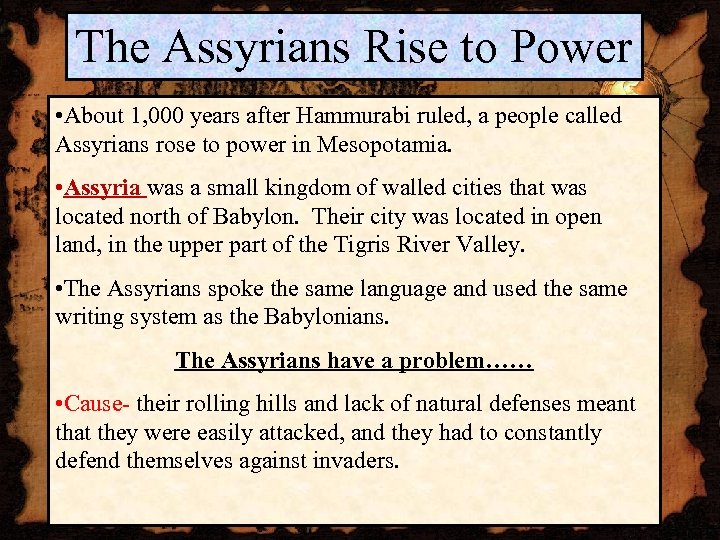 The Assyrians Rise to Power

•About 1,000 years after Hammurabi ruled, a people called Assyrians rose to power in Mesopotamia.

•Assyria was a small kingdom of walled cities that was located north of Babylon. Their city was located in open land, in the upper part of the Tigris River Valley.

•The Assyrians spoke the same language and used the same writing system as the Babylonians.

The Assyrians have a problem……

•Cause- their rolling hills and lack of natural defenses meant that they were easily attacked, and they had to constantly defend themselves against invaders.